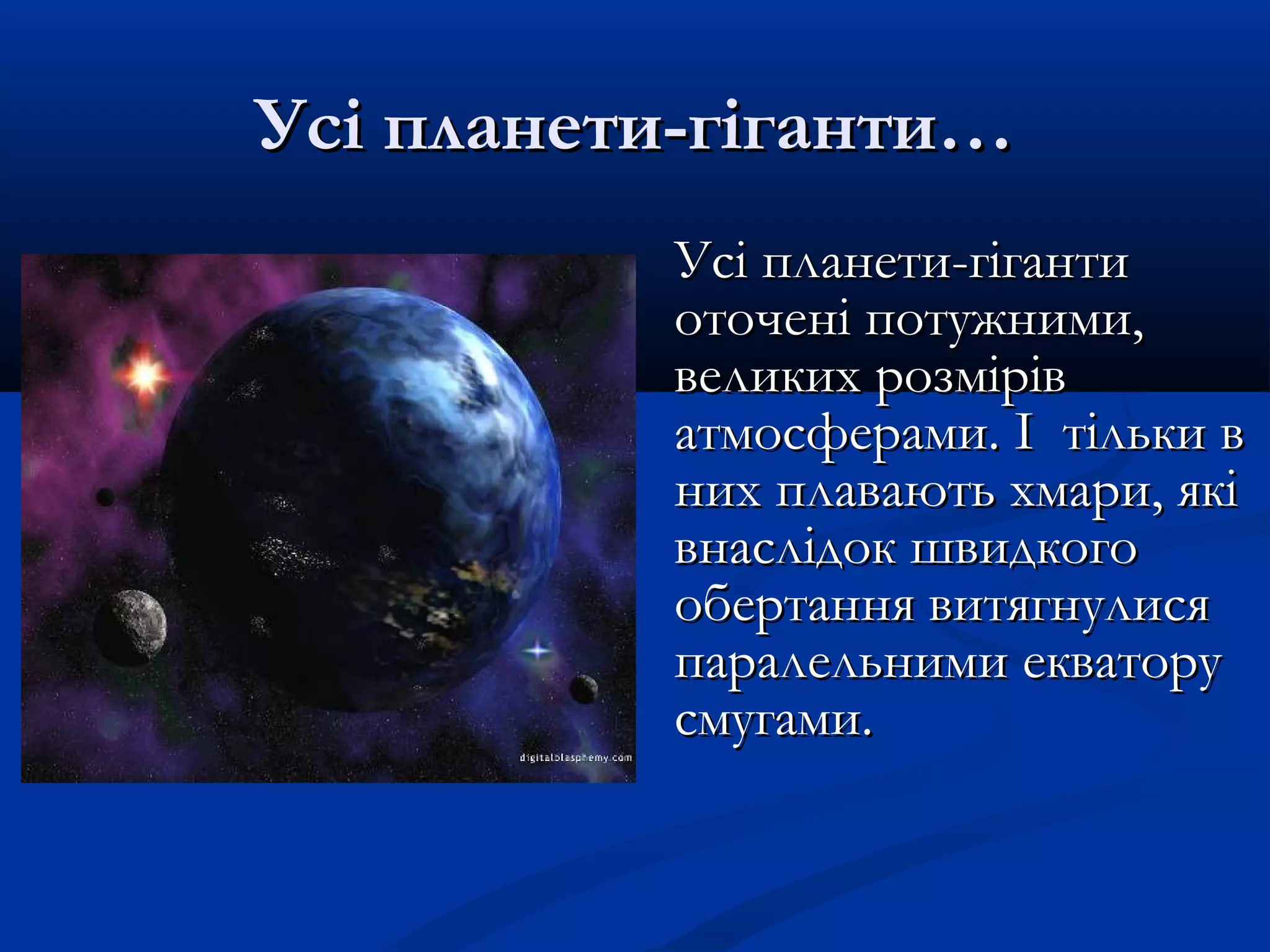 Усі планети-гіганти…

digitalblasphemy.com

Усі планети-гіганти оточені потужними, великих розмірів атмосферами. І тільки в них плавають хмари, які внаслідок швидкого обертання витягнулися паралельними екватору смугами.